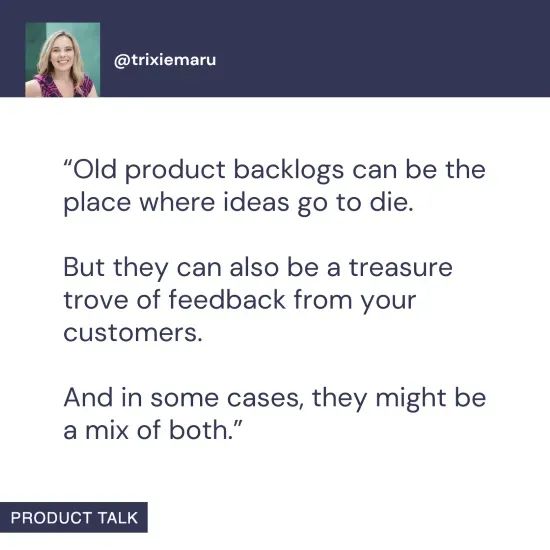 @trixiemaru

“Old product backlogs can be the place where ideas go to die.

But they can also be a treasure trove of feedback from your customers.

And in some cases, they might be a mix of both.”

PRODUCT TALK